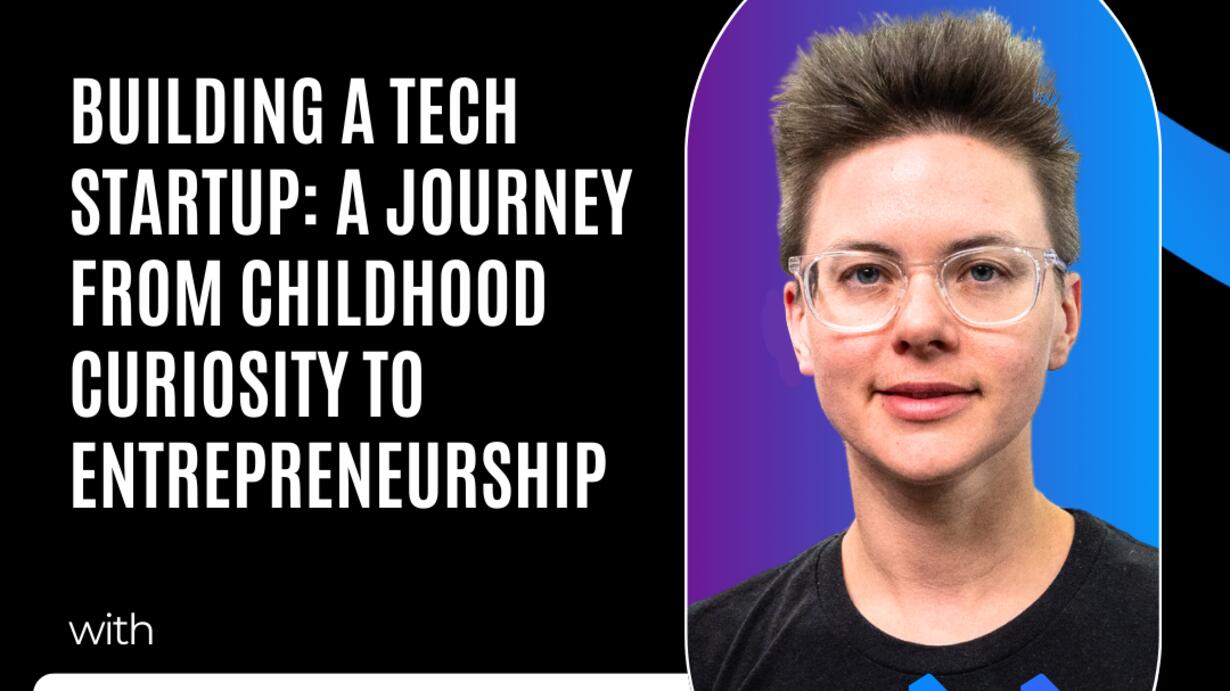 BUILDING A TECH STARTUP: A JOURNEY FROM CHILDHOOD CURIOSITY TO ENTREPRENEURSHIP

with